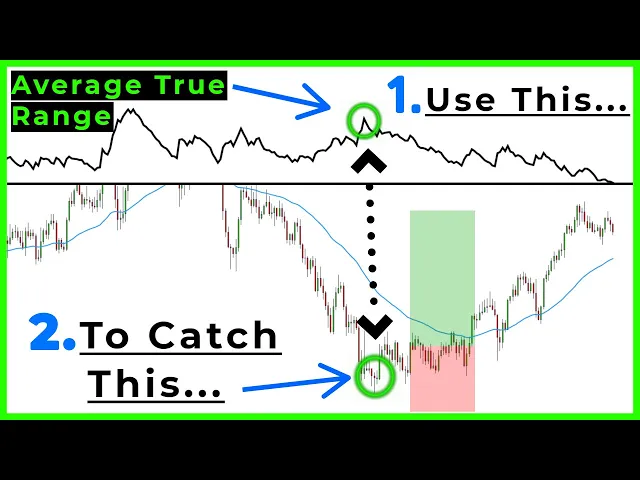 Average True Range

1. Use This...

2. To Catch This...